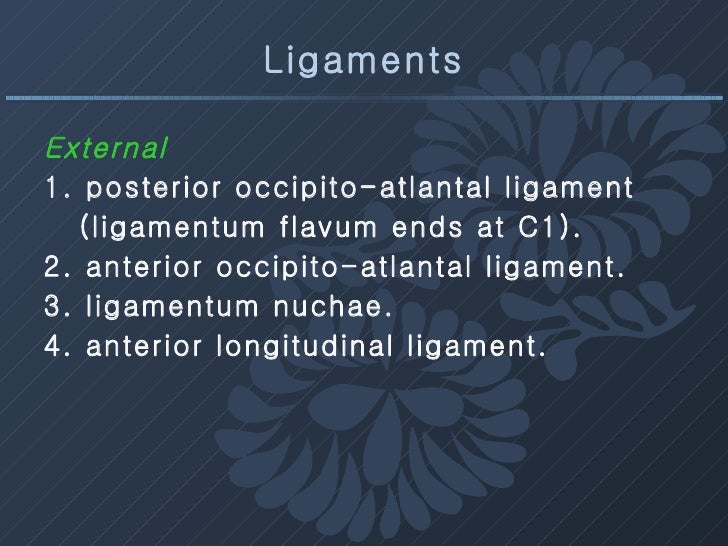 Ligaments

External

1. posterior occipito-atlantal ligament (ligamentum flavum ends at C1).
2. anterior occipito-atlantal ligament.
3. ligamentum nuchae.
4. anterior longitudinal ligament.